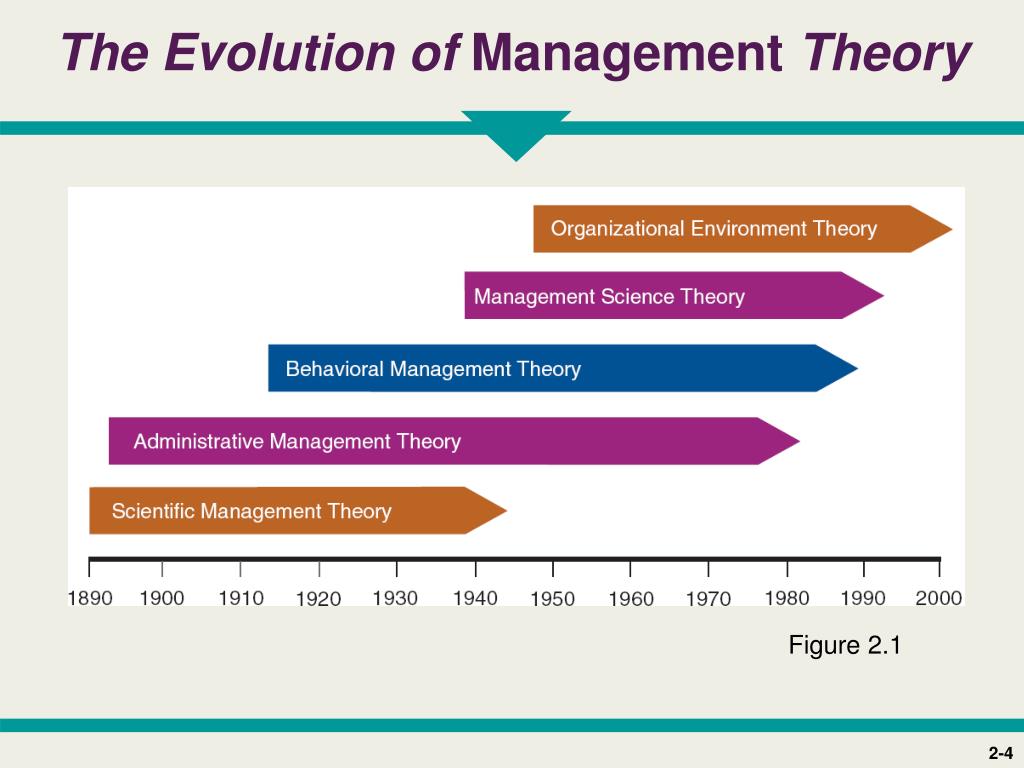 The Evolution of Management Theory

Organizational Environment Theory

Management Science Theory

Behavioral Management Theory

Administrative Management Theory

Scientific Management Theory

1890 1900 1910 1920 1930 1940 1950 1960 1970 1980 1990 2000

Figure 2.1

2-4